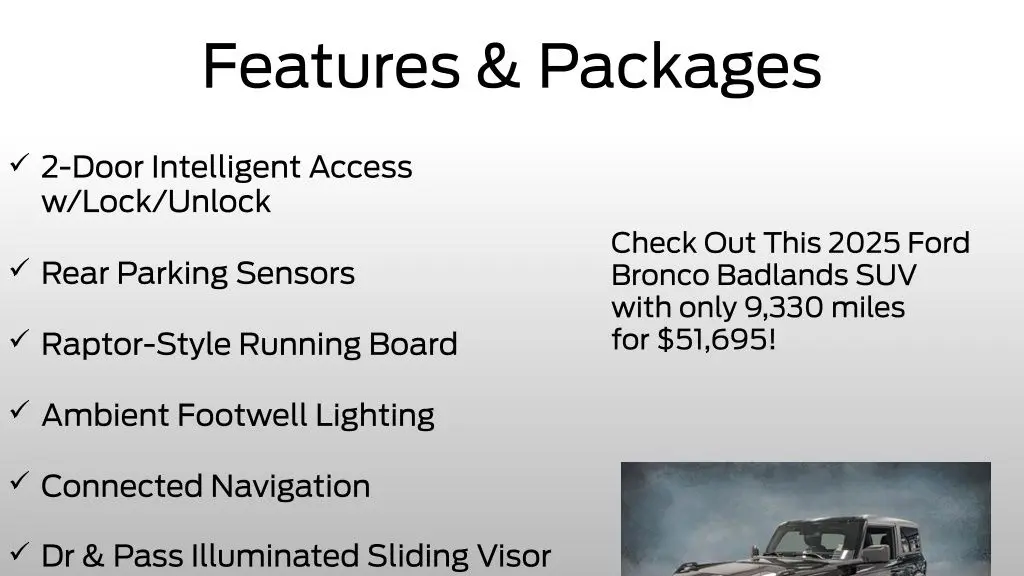 Features & Packages

✓ 2-Door Intelligent Access w/Lock/Unlock

✓ Rear Parking Sensors

✓ Raptor-Style Running Board

✓ Ambient Footwell Lighting

✓ Connected Navigation

✓ Dr & Pass Illuminated Sliding Visor

Check Out This 2025 Ford Bronco Badlands SUV with only 9,330 miles for $51,695!